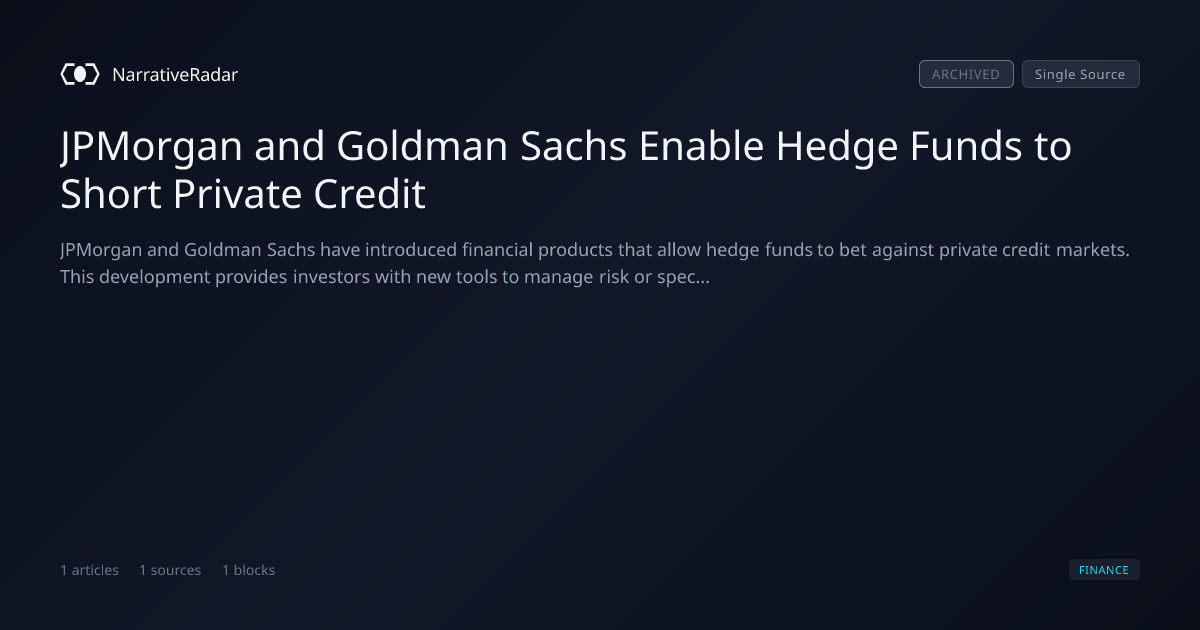 NarrativeRadar

ARCHIVED
Single Source

JPMorgan and Goldman Sachs Enable Hedge Funds to Short Private Credit

JPMorgan and Goldman Sachs have introduced financial products that allow hedge funds to bet against private credit markets. This development provides investors with new tools to manage risk or spec...

1 articles
1 sources
1 blocks

FINANCE